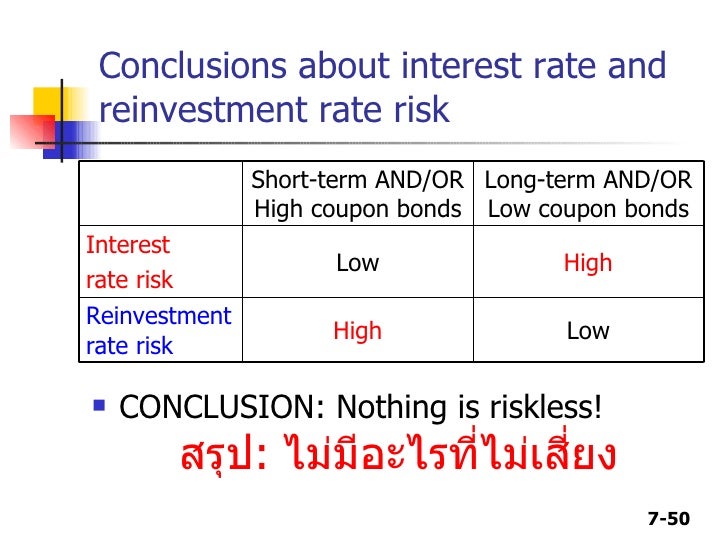 Conclusions about interest rate and reinvestment rate risk

| | Short-term AND/OR High coupon bonds | Long-term AND/OR Low coupon bonds |
|---|---|---|
| Interest rate risk | Low | High |
| Reinvestment rate risk | High | Low |

CONCLUSION: Nothing is riskless!

สรุป: ไม่มีอะไรที่ไม่เสี่ยง

7-50